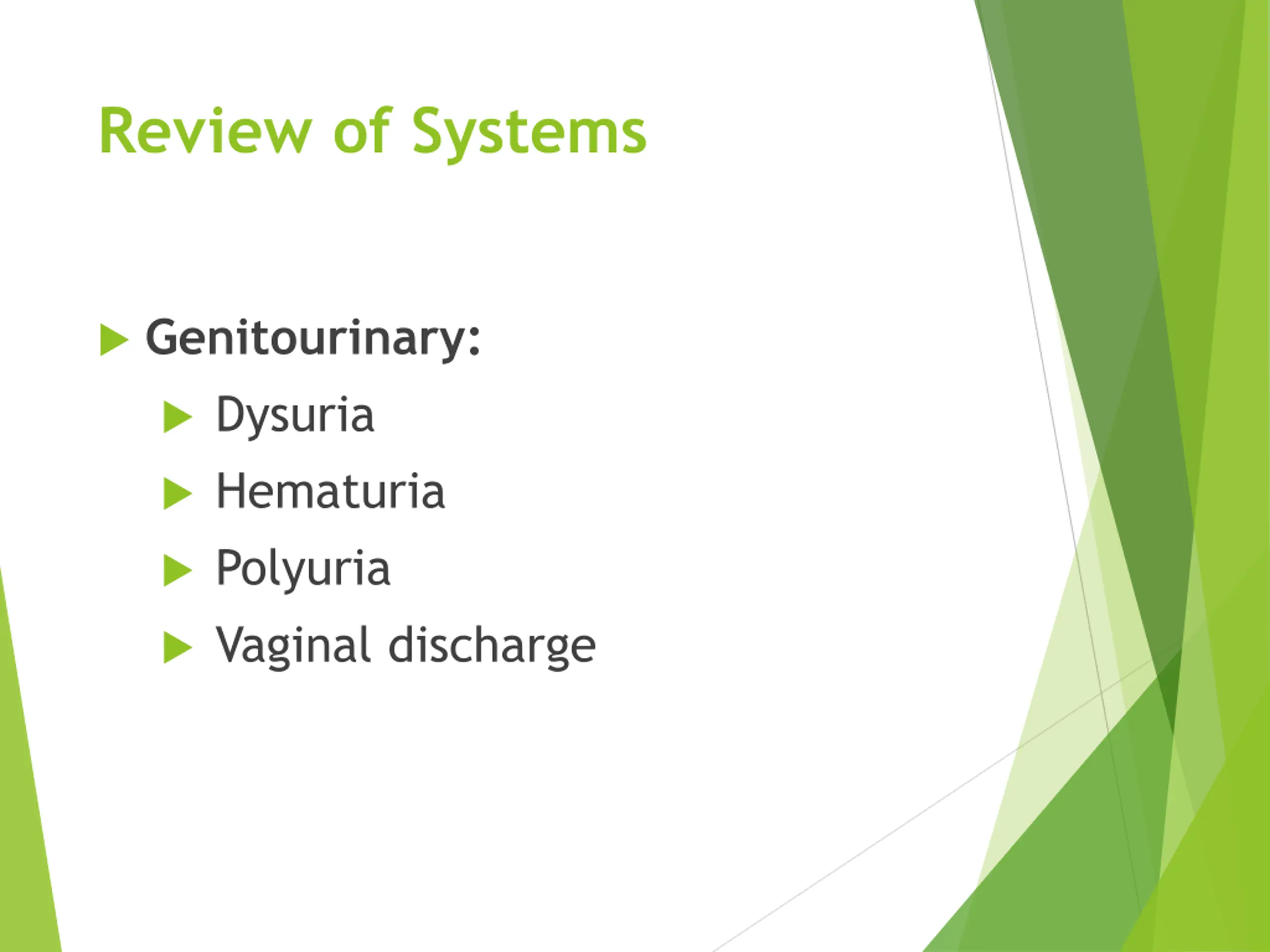 Review of Systems

Genitourinary:

Dysuria

Hematuria

Polyuria

Vaginal discharge